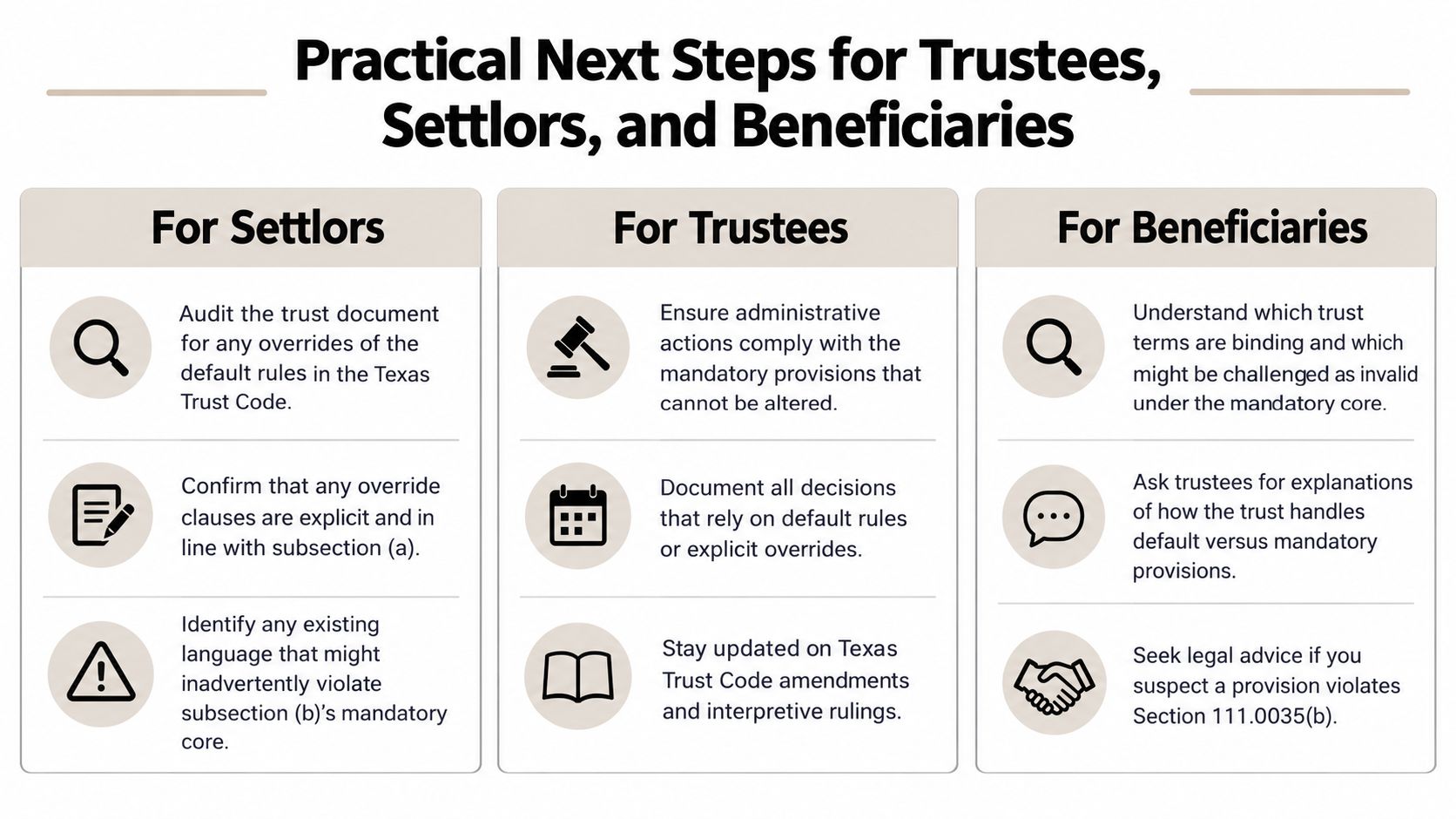 Practical Next Steps for Trustees, Settlors, and Beneficiaries

For Settlors

Audit the trust document for any overrides of the default rules in the Texas Trust Code.

Confirm that any override clauses are explicit and in line with subsection (a).

Identify any existing language that might inadvertently violate subsection (b)'s mandatory core.

For Trustees

Ensure administrative actions comply with the mandatory provisions that cannot be altered.

Document all decisions that rely on default rules or explicit overrides.

Stay updated on Texas Trust Code amendments and interpretive rulings.

For Beneficiaries

Understand which trust terms are binding and which might be challenged as invalid under the mandatory core.

Ask trustees for explanations of how the trust handles default versus mandatory provisions.

Seek legal advice if you suspect a provision violates Section 111.0035(b).